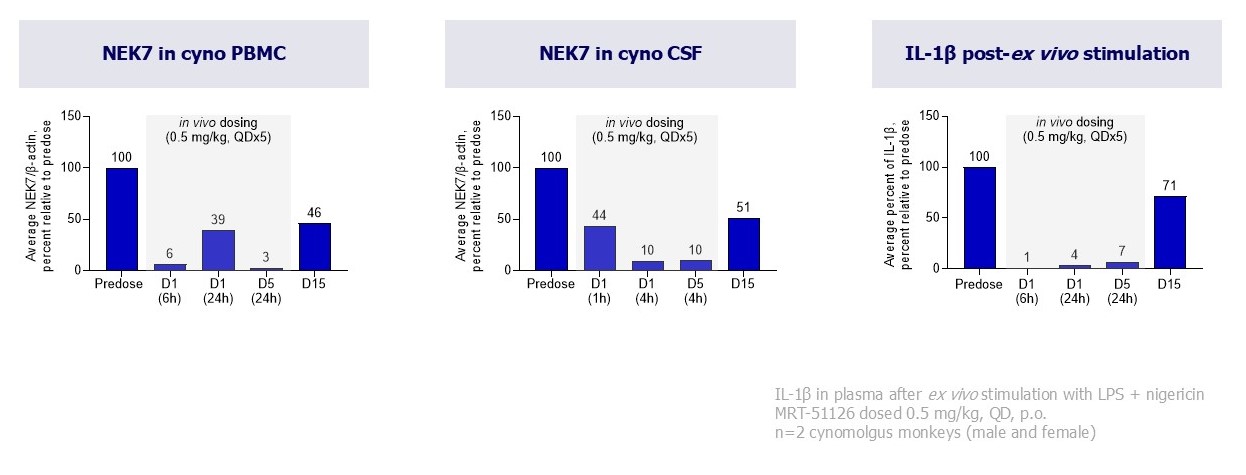 NEK7 in cyno PBMC

Average NEK7/β-actin, percent relative to predose

150
100
50
0

in vivo dosing (0.5 mg/kg, QDx5)

100
6
39
3
46

Predose
D1 (6h)
D1 (24h)
D5 (24h)
D15

NEK7 in cyno CSF

Average NEK7/β-actin, percent relative to predose

150
100
50
0

in vivo dosing (0.5 mg/kg, QDx5)

100
44
10
10
51

Predose
D1 (1h)
D1 (4h)
D5 (4h)
D15

IL-1β post-ex vivo stimulation

Average percent of IL-1β, percent relative to predose

150
100
50
0

in vivo dosing (0.5 mg/kg, QDx5)

100
1
4
7
71

Predose
D1 (6h)
D1 (24h)
D5 (24h)
D15

IL-1β in plasma after ex vivo stimulation with LPS + nigericin
MRT-51126 dosed 0.5 mg/kg, QD, p.o.
n=2 cynomolgus monkeys (male and female)